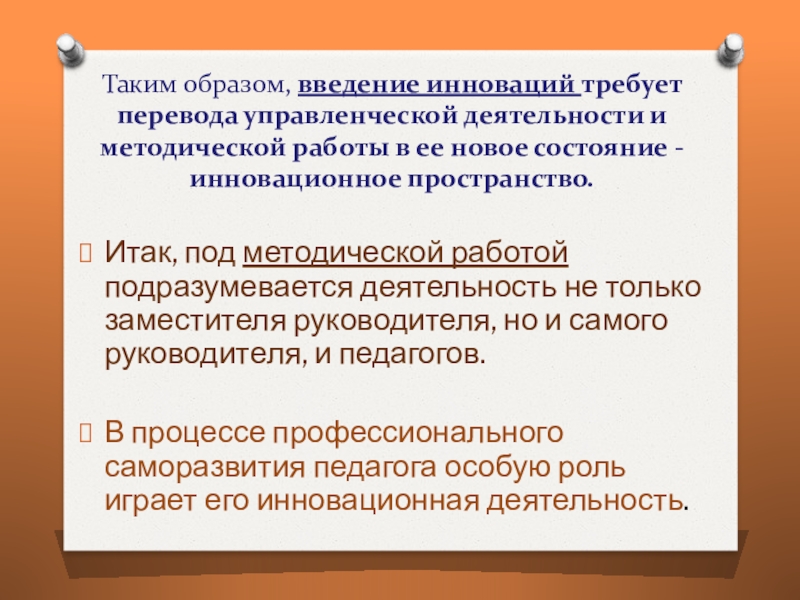 Таким образом, введение инноваций требует перевода управленческой деятельности и методической работы в ее новое состояние - инновационное пространство.

Итак, под методической работой подразумевается деятельность не только заместителя руководителя, но и самого руководителя, и педагогов.

В процессе профессионального саморазвития педагога особую роль играет его инновационная деятельность.